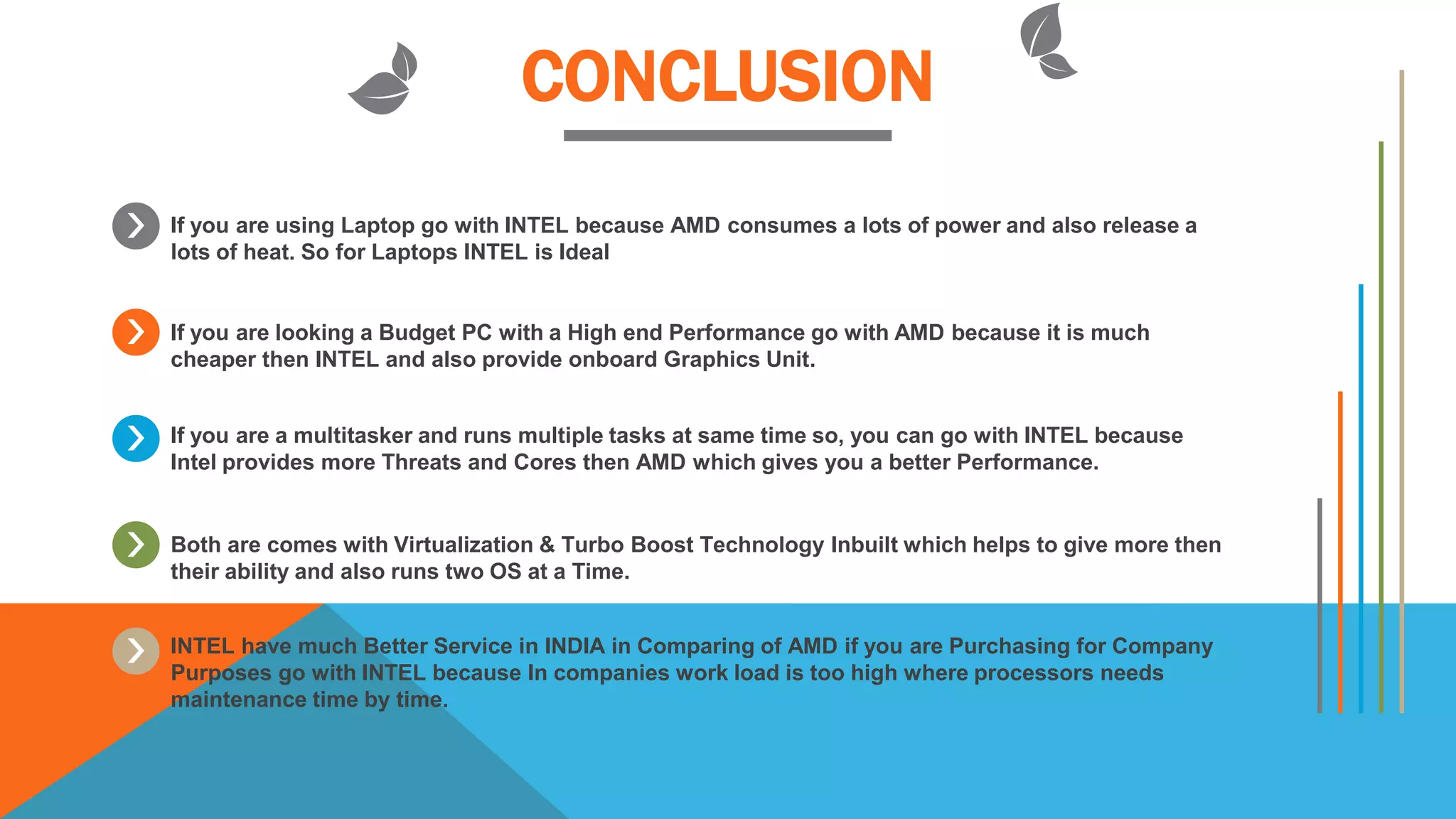 CONCLUSION

If you are using Laptop go with INTEL because AMD consumes a lots of power and also release a lots of heat. So for Laptops INTEL is Ideal

If you are looking a Budget PC with a High end Performance go with AMD because it is much cheaper then INTEL and also provide onboard Graphics Unit.

If you are a multitasker and runs multiple tasks at same time so, you can go with INTEL because Intel provides more Threats and Cores then AMD which gives you a better Performance.

Both are comes with Virtualization & Turbo Boost Technology Inbuilt which helps to give more then their ability and also runs two OS at a Time.

INTEL have much Better Service in INDIA in Comparing of AMD if you are Purchasing for Company Purposes go with INTEL because In companies work load is too high where processors needs maintenance time by time.